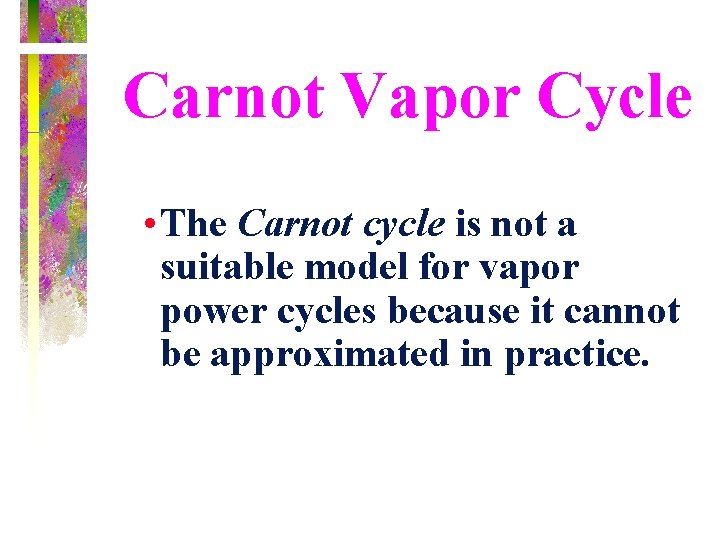 Carnot Vapor Cycle

• The Carnot cycle is not a suitable model for vapor power cycles because it cannot be approximated in practice.